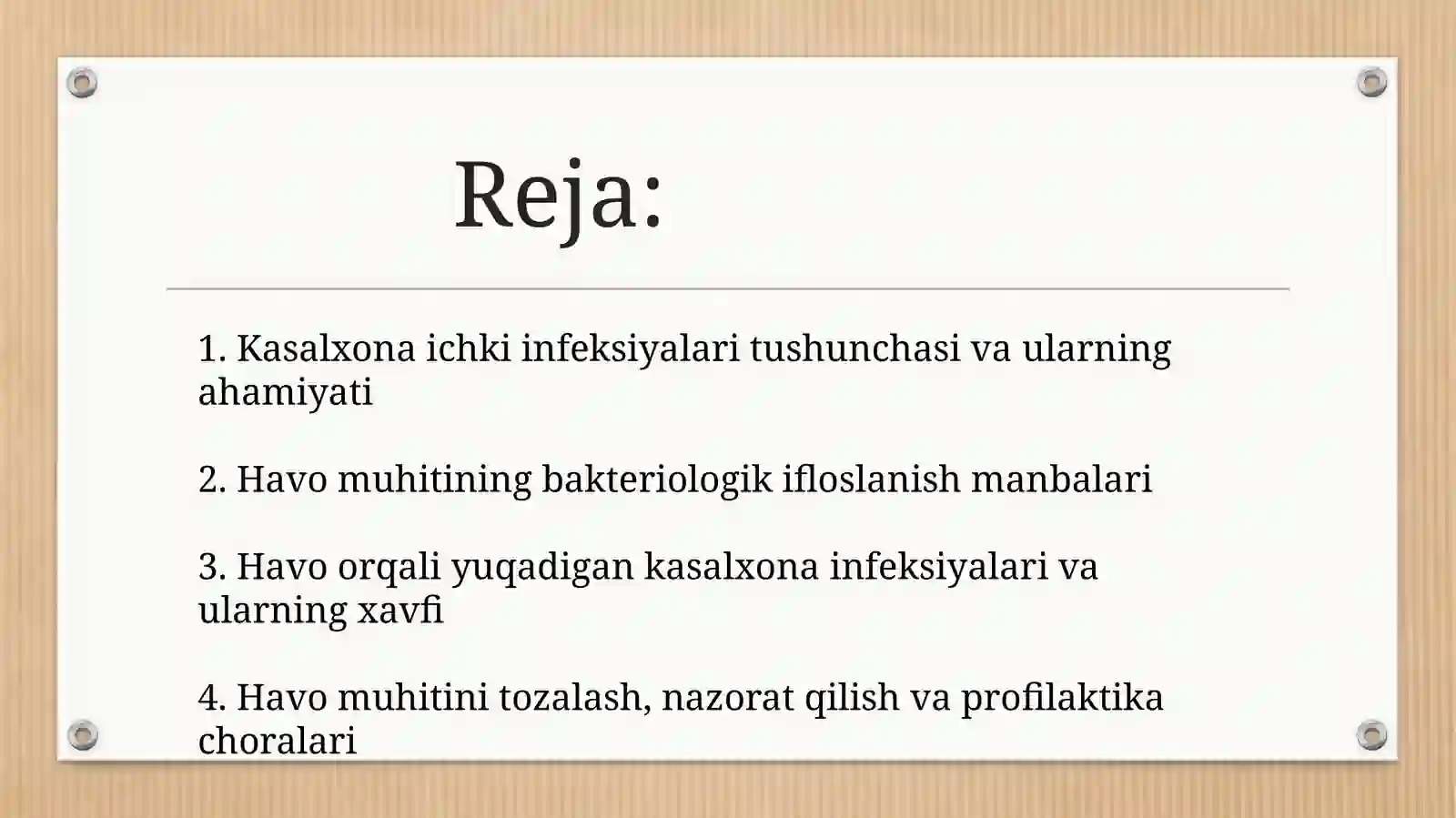 Reja:

1. Kasalxona ichki infeksiyalari tushunchasi va ularning ahamiyati

2. Havo muhitining bakteriologik ifloslanish manbalari

3. Havo orqali yuqadigan kasalxona infeksiyalari va ularning xavfi

4. Havo muhitini tozalash, nazorat qilish va profilaktika choralari